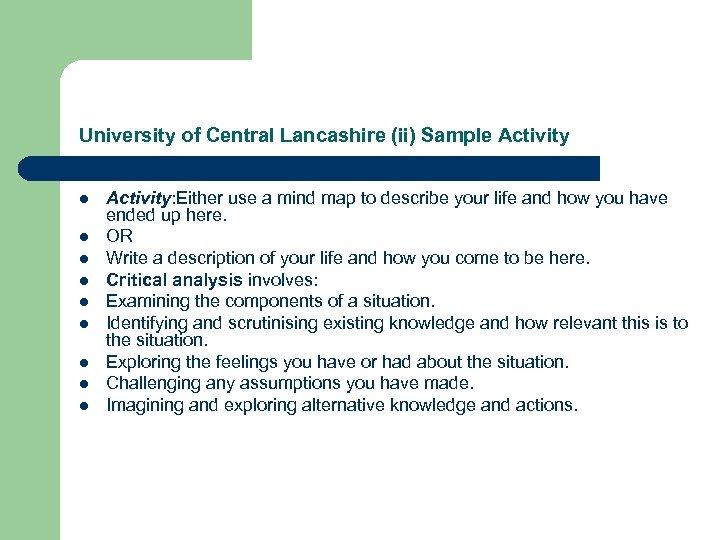 University of Central Lancashire (ii) Sample Activity

- Activity:Either use a mind map to describe your life and how you have ended up here.
- OR
- Write a description of your life and how you come to be here.
- Critical analysis involves:
- Examining the components of a situation.
- Identifying and scrutinising existing knowledge and how relevant this is to the situation.
- Exploring the feelings you have or had about the situation.
- Challenging any assumptions you have made.
- Imagining and exploring alternative knowledge and actions.